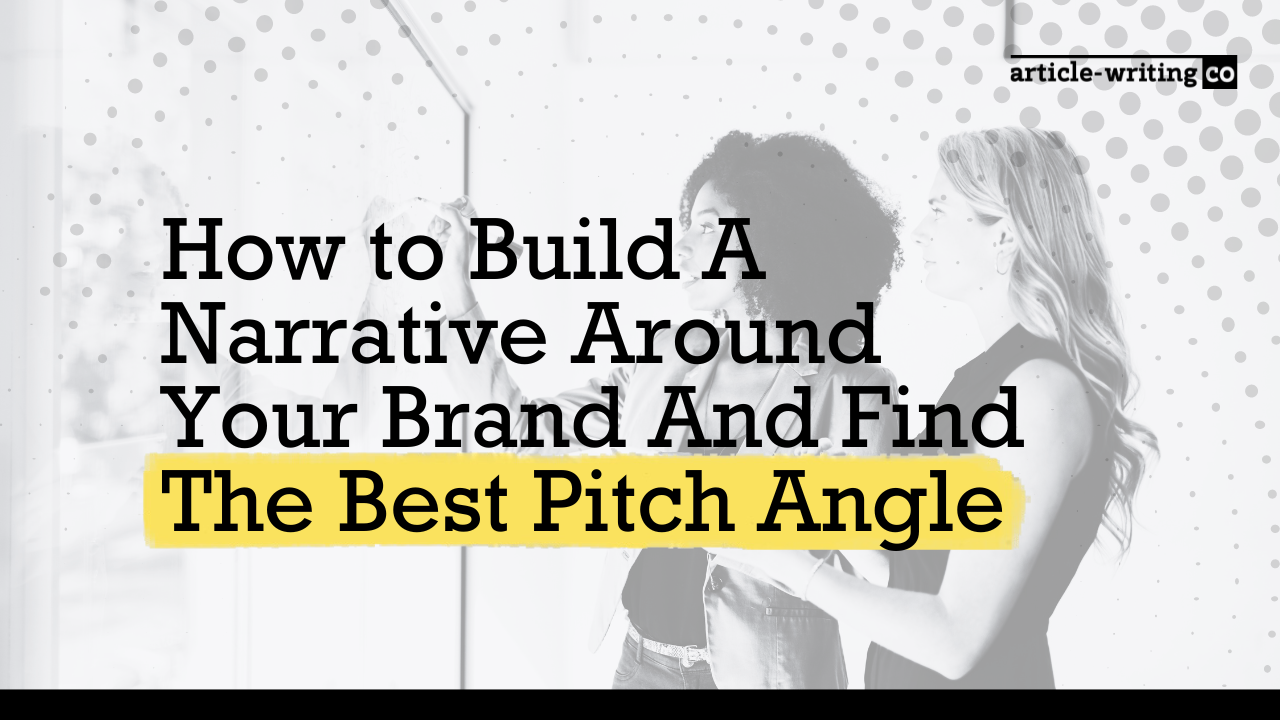 article-writing co

How to Build A Narrative Around Your Brand And Find The Best Pitch Angle